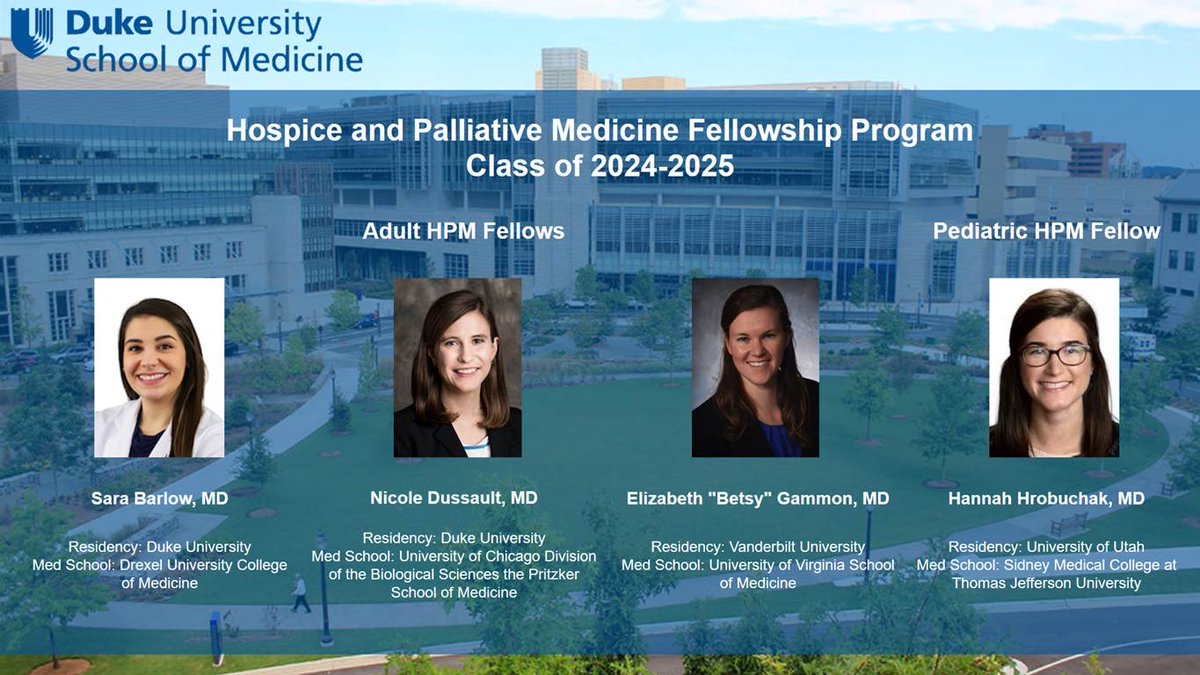 Duke University
School of Medicine

Hospice and Palliative Medicine Fellowship Program
Class of 2024-2025

Adult HPM Fellows

Pediatric HPM Fellow

Sara Barlow, MD

Residency: Duke University
Med School: Drexel University College of Medicine

Nicole Dussault, MD

Residency: Duke University
Med School: University of Chicago Division of the Biological Sciences the Pritzker School of Medicine

Elizabeth "Betsy" Gammon, MD

Residency: Vanderbilt University
Med School: University of Virginia School of Medicine

Hannah Hrobuchak, MD

Residency: University of Utah
Med School: Sidney Medical College at Thomas Jefferson University